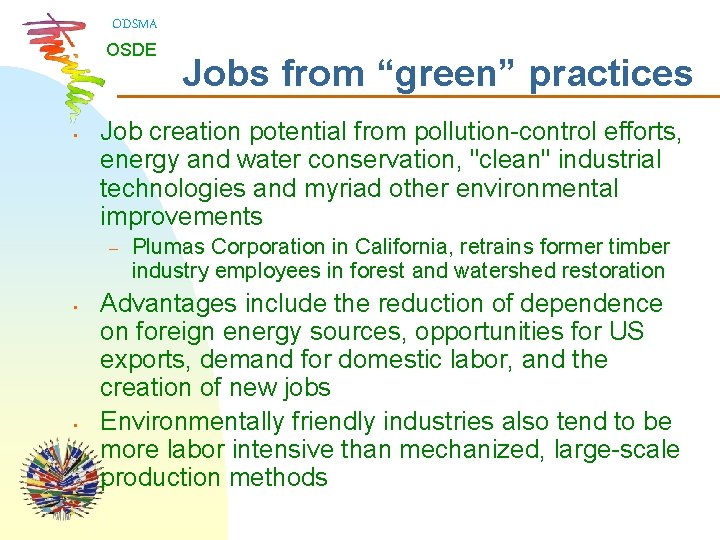 ODSMA

OSDE

Jobs from “green” practices

▪ Job creation potential from pollution-control efforts, energy and water conservation, "clean" industrial technologies and myriad other environmental improvements

– Plumas Corporation in California, retrains former timber industry employees in forest and watershed restoration

▪ Advantages include the reduction of dependence on foreign energy sources, opportunities for US exports, demand for domestic labor, and the creation of new jobs

▪ Environmentally friendly industries also tend to be more labor intensive than mechanized, large-scale production methods